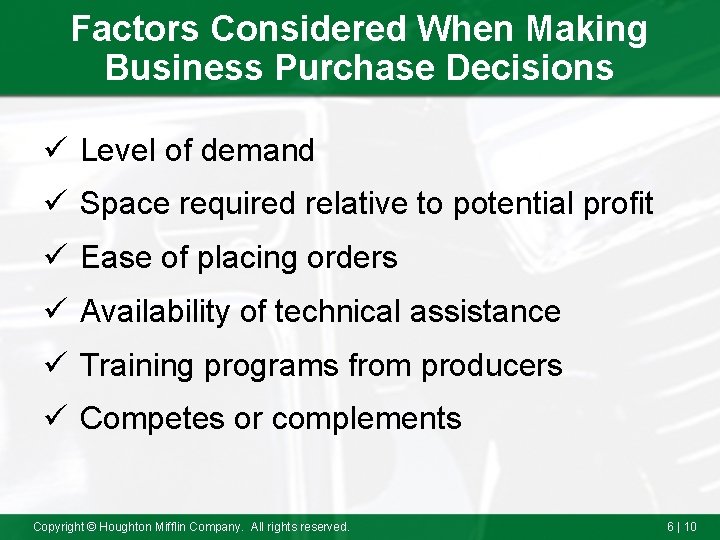 Factors Considered When Making Business Purchase Decisions

✓ Level of demand
✓ Space required relative to potential profit
✓ Ease of placing orders
✓ Availability of technical assistance
✓ Training programs from producers
✓ Competes or complements

Copyright © Houghton Mifflin Company. All rights reserved.

6 | 10